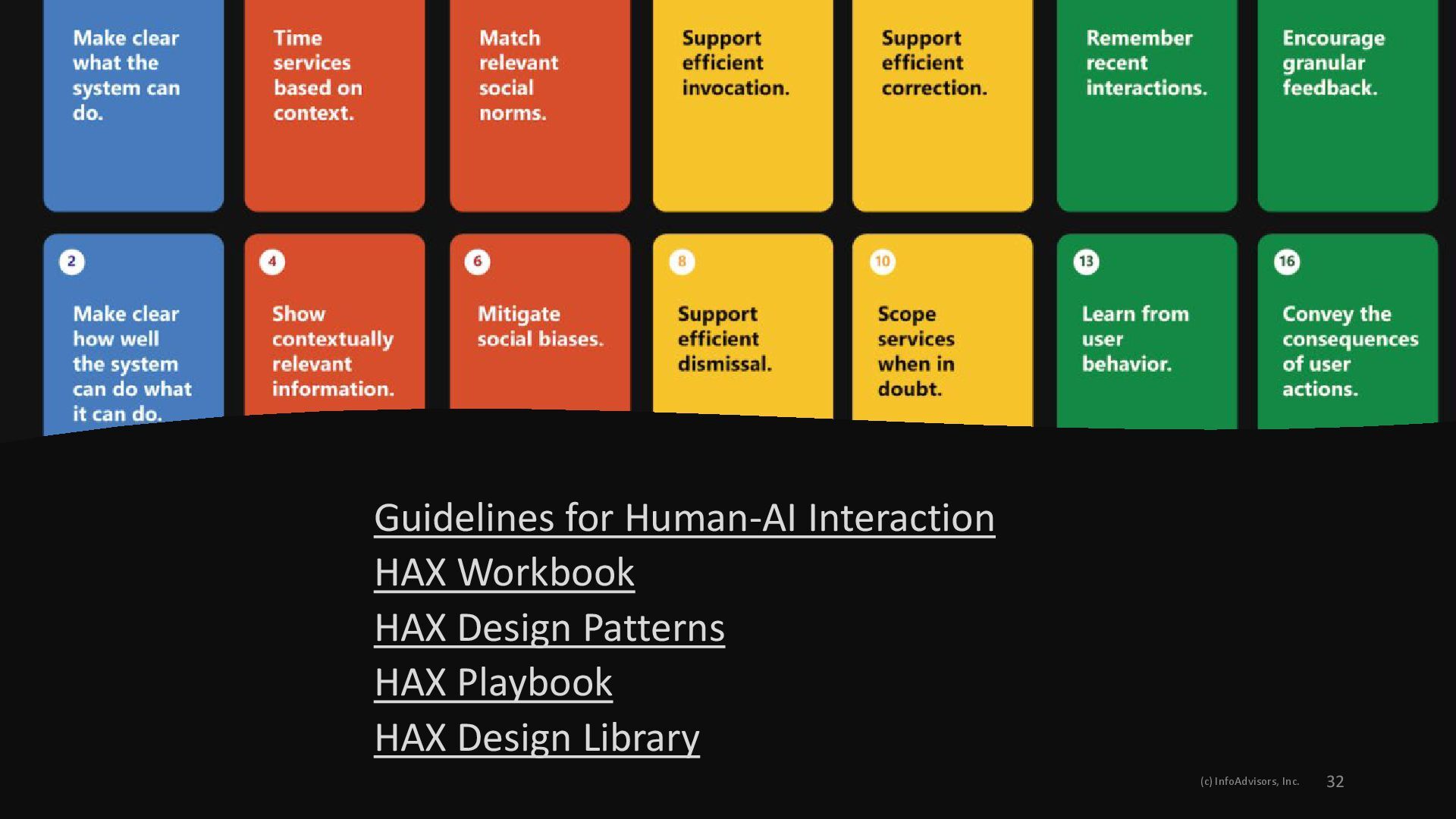 Make clear what the system can do.

Time services based on context.

Match relevant social norms.

Support efficient invocation.

Support efficient correction.

Remember recent interactions.

Encourage granular feedback.

2

Make clear how well the system can do what it can do.

4

Show contextually relevant information.

6

Mitigate social biases.

8

Support efficient dismissal.

10

Scope services when in doubt.

13

Learn from user behavior.

16

Convey the consequences of user actions.

Guidelines for Human-AI Interaction
HAX Workbook
HAX Design Patterns
HAX Playbook
HAX Design Library

(c) InfoAdvisors, Inc. 32